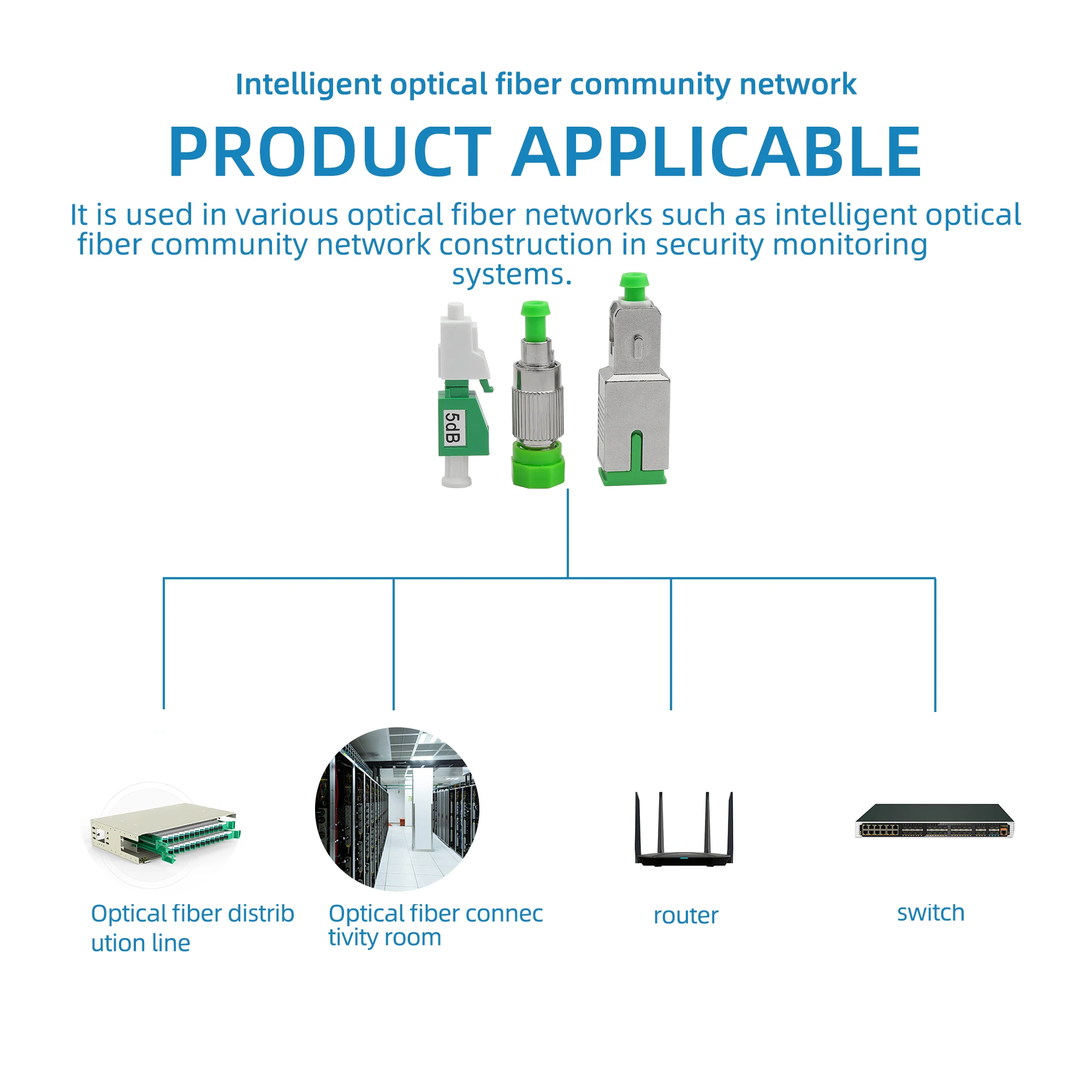 Intelligent optical fiber community network

PRODUCT APPLICABLE

It is used in various optical fiber networks such as intelligent optical fiber community network construction in security monitoring systems.

5dB

Optical fiber distrib ution line

Optical fiber connec tivity room

router

switch